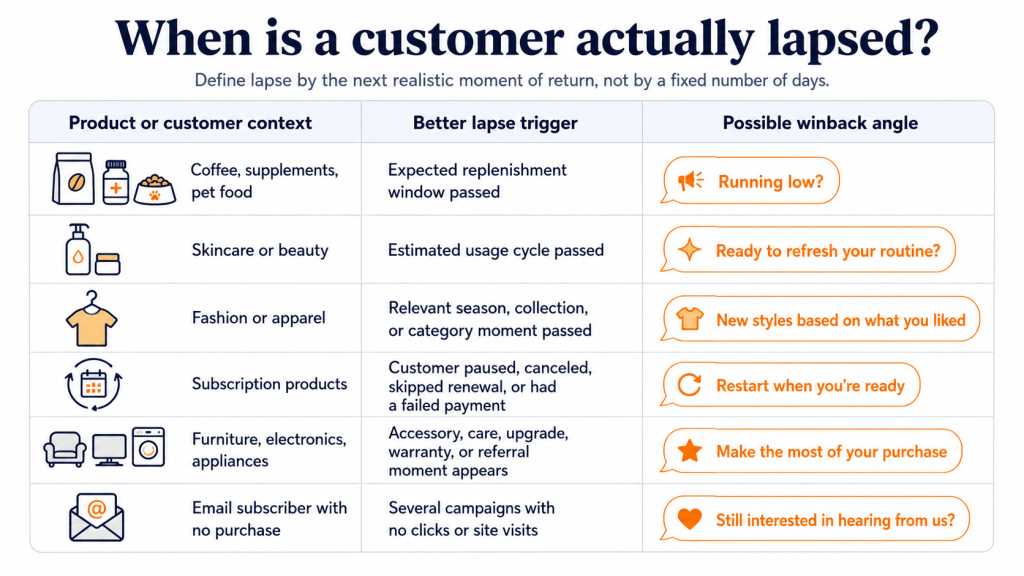 When is a customer actually lapsed?

Define lapse by the next realistic moment of return, not by a fixed number of days.

| Product or customer context | Better lapse trigger | Possible winback angle |
|---|---|---|
| Coffee, supplements, pet food | Expected replenishment window passed | Running low? |
| Skincare or beauty | Estimated usage cycle passed | Ready to refresh your routine? |
| Fashion or apparel | Relevant season, collection, or category moment passed | New styles based on what you liked |
| Subscription products | Customer paused, canceled, skipped renewal, or had a failed payment | Restart when you're ready |
| Furniture, electronics, appliances | Accessory, care, upgrade, warranty, or referral moment appears | Make the most of your purchase |
| Email subscriber with no purchase | Several campaigns with no clicks or site visits | Still interested in hearing from us? |